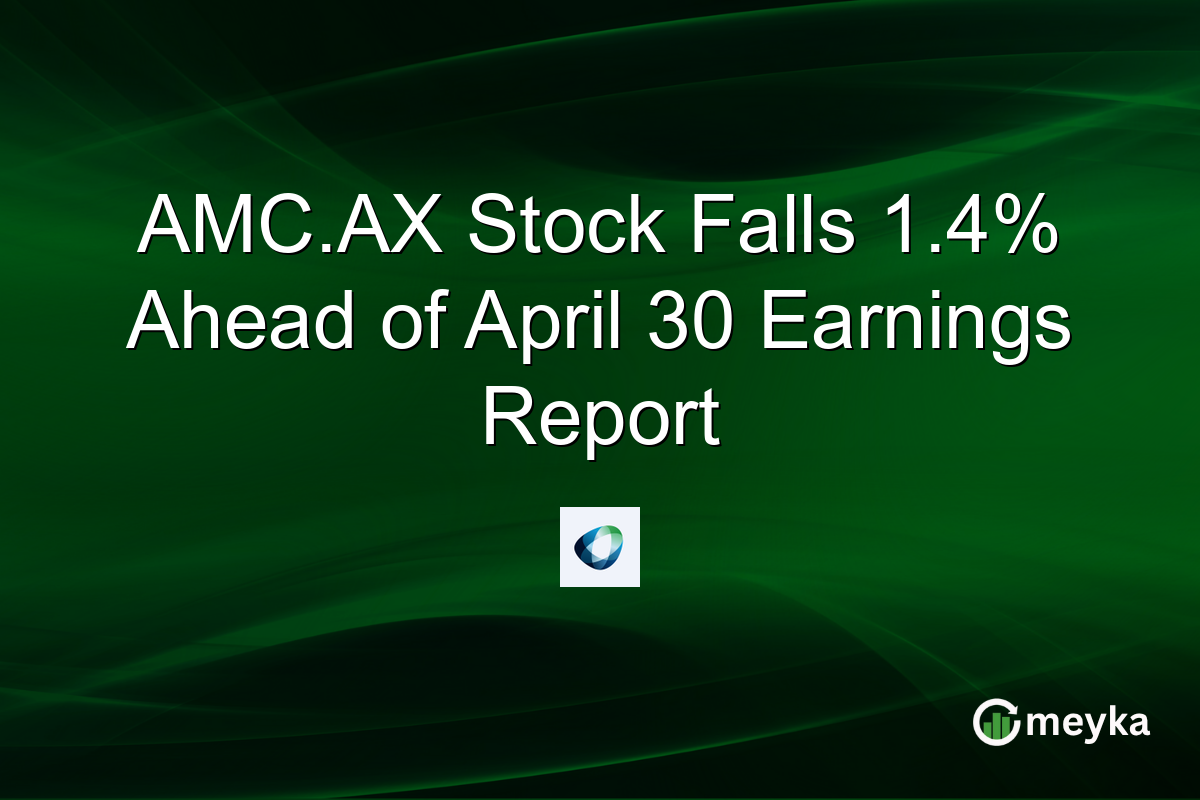 AMC.AX Stock Falls 1.4% Ahead of April 30 Earnings Report

meyka